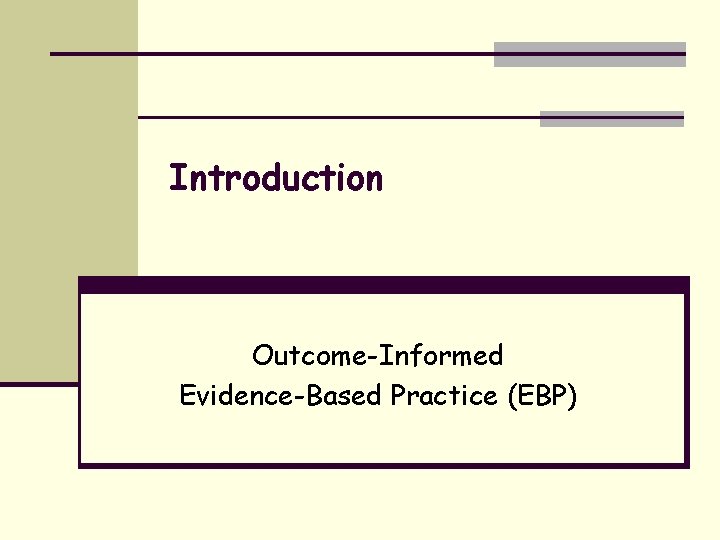 Introduction

Outcome-Informed
Evidence-Based Practice (EBP)